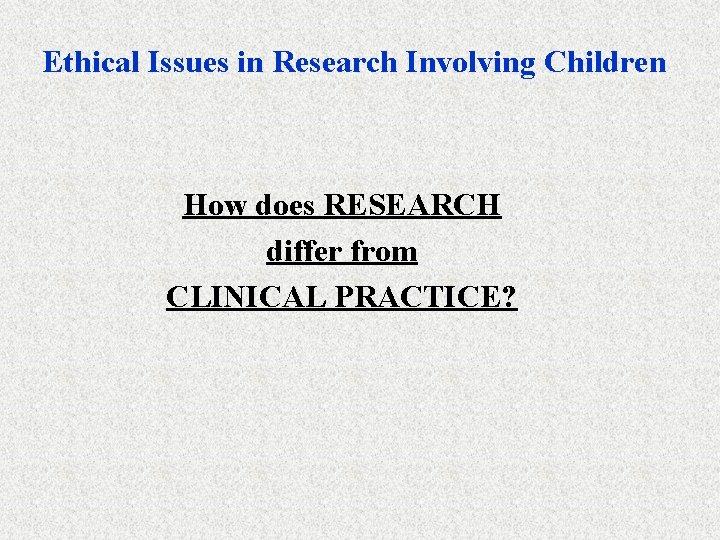 Ethical Issues in Research Involving Children

How does RESEARCH differ from CLINICAL PRACTICE?